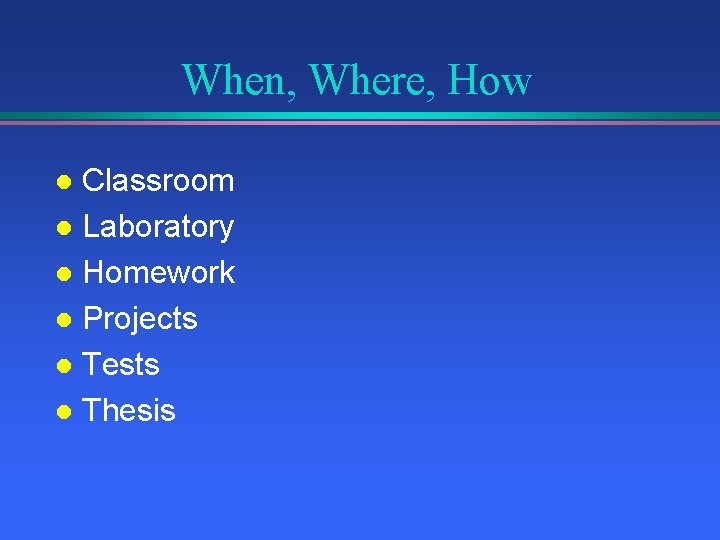 When, Where, How

- Classroom
- Laboratory
- Homework
- Projects
- Tests
- Thesis